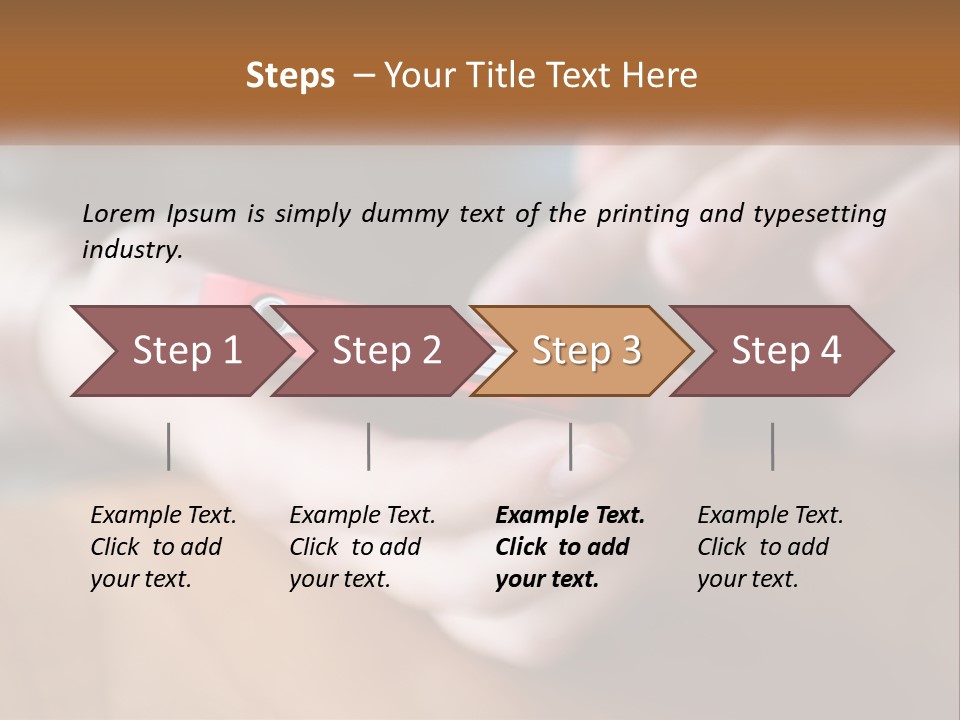 Steps – Your Title Text Here

Lorem Ipsum is simply dummy text of the printing and typesetting industry.

Step 1

Step 2

Step 3

Step 4

Example Text. Click to add your text.

Example Text. Click to add your text.

Example Text. Click to add your text.

Example Text. Click to add your text.